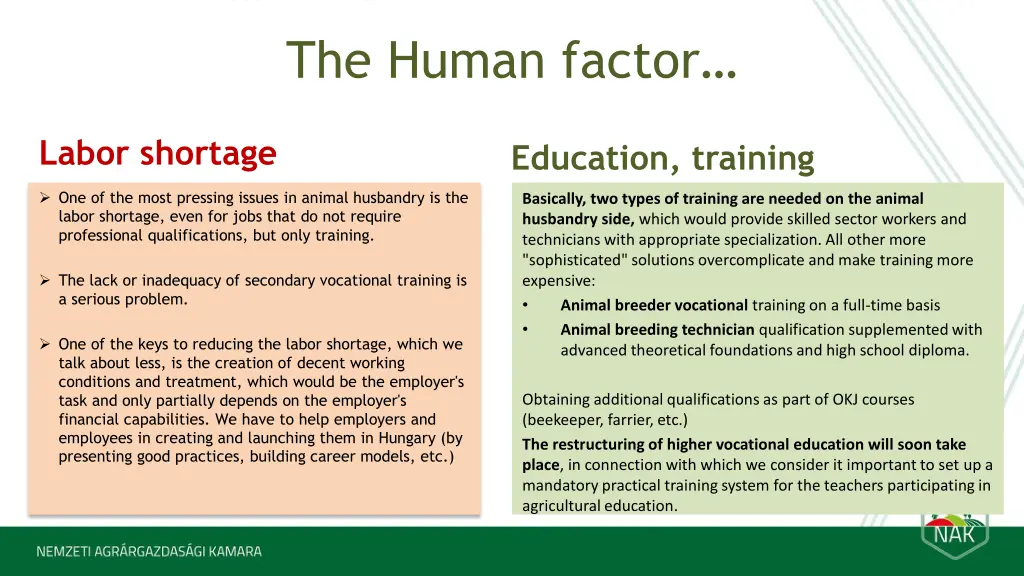 The Human factor…

Labor shortage

➢ One of the most pressing issues in animal husbandry is the labor shortage, even for jobs that do not require professional qualifications, but only training.

➢ The lack or inadequacy of secondary vocational training is a serious problem.

➢ One of the keys to reducing the labor shortage, which we talk about less, is the creation of decent working conditions and treatment, which would be the employer's task and only partially depends on the employer's financial capabilities. We have to help employers and employees in creating and launching them in Hungary (by presenting good practices, building career models, etc.)

Education, training

Basically, two types of training are needed on the animal husbandry side, which would provide skilled sector workers and technicians with appropriate specialization. All other more "sophisticated" solutions overcomplicate and make training more expensive:

• Animal breeder vocational training on a full-time basis
• Animal breeding technician qualification supplemented with advanced theoretical foundations and high school diploma.

Obtaining additional qualifications as part of OKJ courses (beekeeper, farrier, etc.)

The restructuring of higher vocational education will soon take place, in connection with which we consider it important to set up a mandatory practical training system for the teachers participating in agricultural education.

NEMZETI AGRÁRGAZDASÁGI KAMARA

NAK